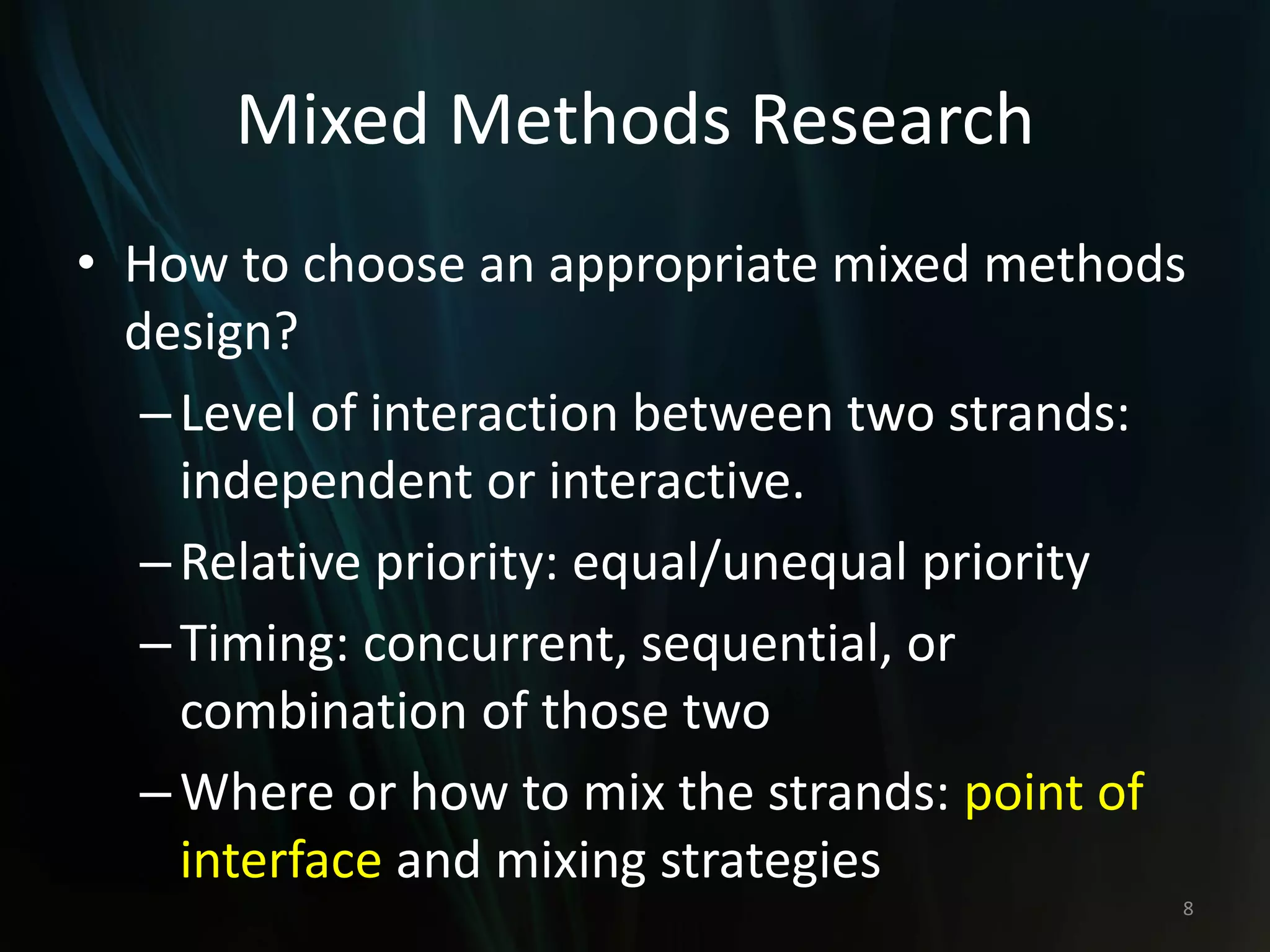 Mixed Methods Research

• How to choose an appropriate mixed methods design?
– Level of interaction between two strands: independent or interactive.
– Relative priority: equal/unequal priority
– Timing: concurrent, sequential, or combination of those two
– Where or how to mix the strands: point of interface and mixing strategies

8